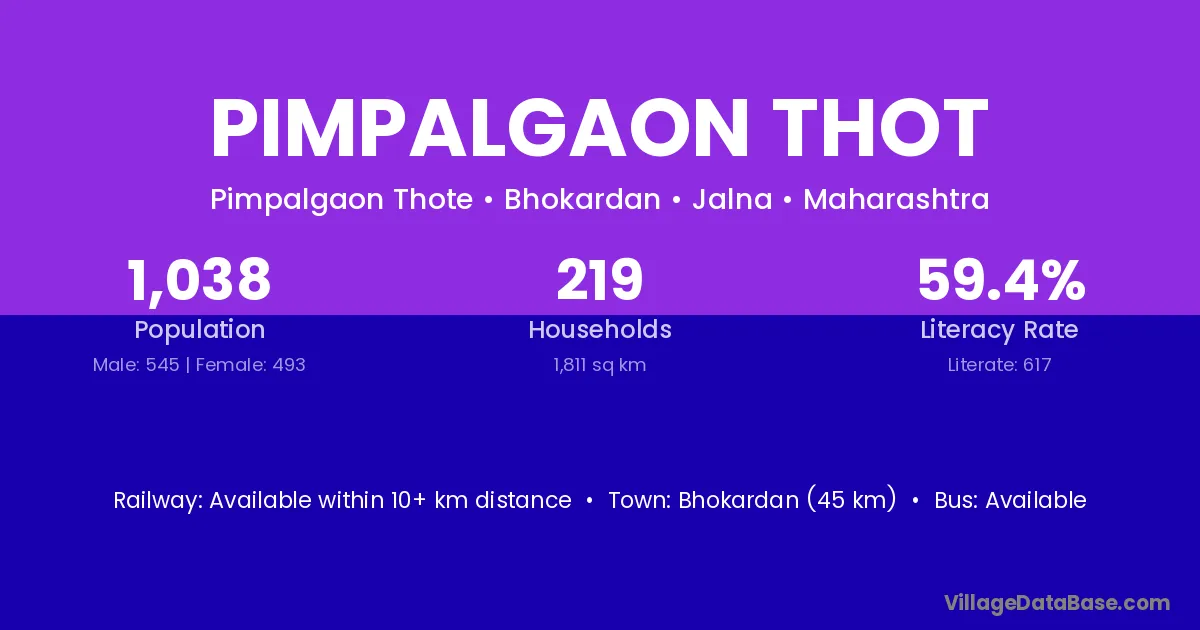 PIMPALGAON THOT

Pimpalgaon Thote • Bhokardan • Jalna • Maharashtra

1,038
Population
Male: 545 | Female: 493

219
Households
1,811 sq km

59.4%
Literacy Rate
Literate: 617

Railway: Available within 10+ km distance • Town: Bhokardan (45 km) • Bus: Available

VillageDataBase.com